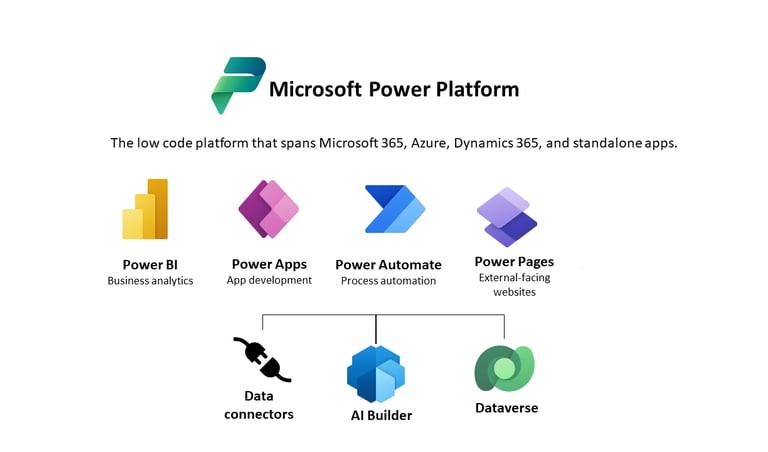 Microsoft Power Platform

The low code platform that spans Microsoft 365, Azure, Dynamics 365, and standalone apps.

Power BI
Business analytics

Power Apps
App development

Power Automate
Process automation

Power Pages
External-facing websites

Data connectors

AI Builder

Dataverse